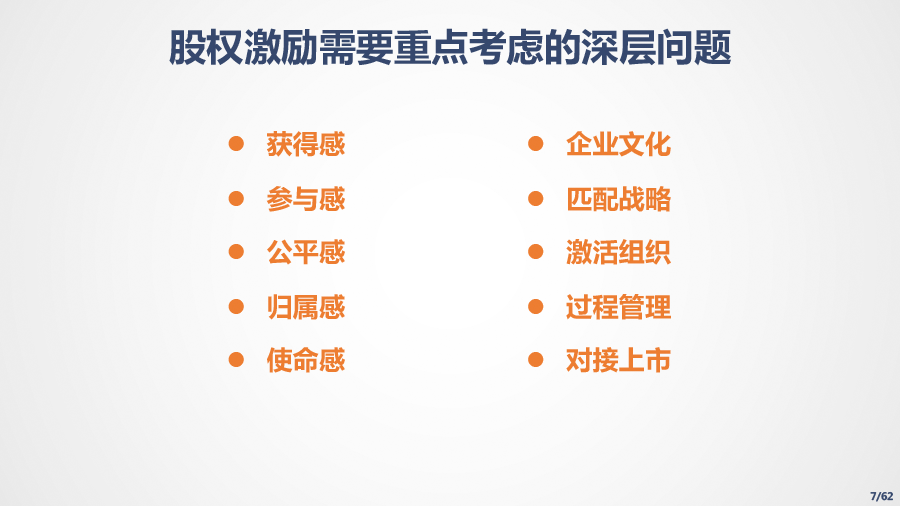 股权激励需要重点考虑的深层问题

● 获得感
● 参与感
● 公平感
● 归属感
● 使命感

● 企业文化
● 匹配战略
● 激活组织
● 过程管理
● 对接上市

7/62